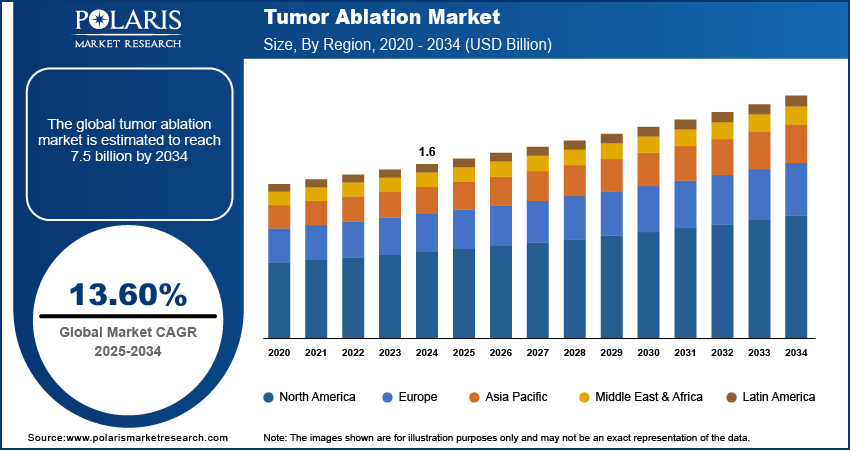 POLARIS
MARKET RESEARCH

Tumor Ablation Market
Size, By Region, 2020 - 2034 (USD Billion)

The global tumor ablation market is estimated to reach 7.5 billion by 2034

13.60%
Global Market CAGR
2025-2034

1.6

2020 2021 2022 2023 2024 2025 2026 2027 2028 2029 2030 2031 2032 2033 2034

North America
Europe
Asia Pacific
Middle East & Africa
Latin America

Source:www.polarismarketresearch.com

Note: The images shown are for illustration purposes only and may not be an exact representation of the data.